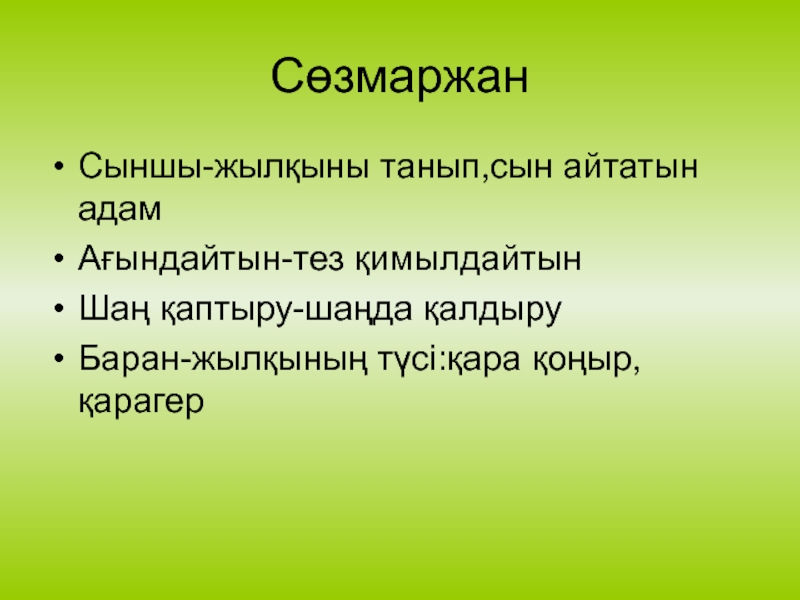 Сөзмаржан

• Сыншы-жылқыны танып,сын айтатын адам
• Ағындайтын-тез қимылдайтын
• Шаң қаптыру-шаңда қалдыру
• Баран-жылқының түсі:қара қоңыр, қарагер